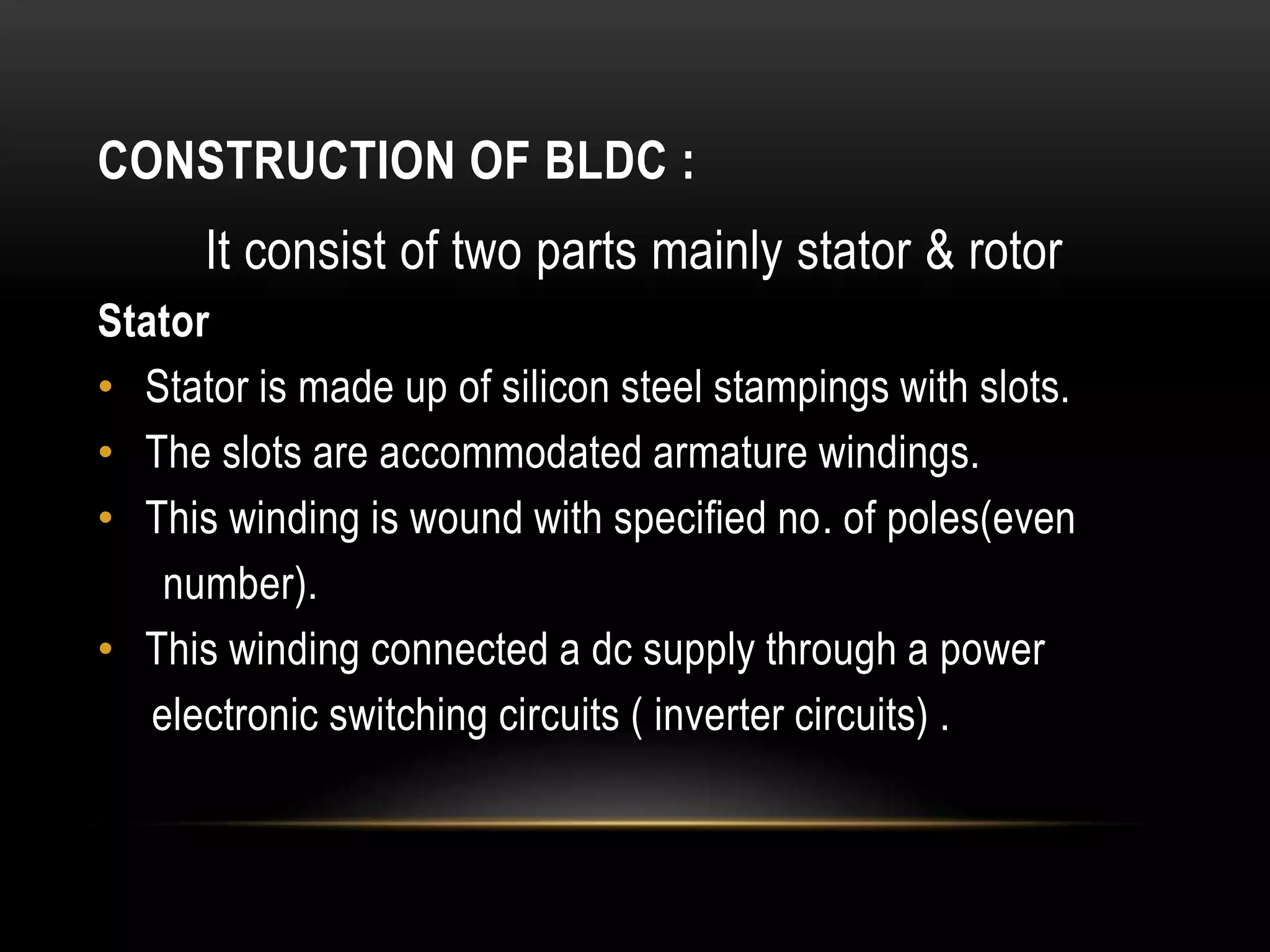 CONSTRUCTION OF BLDC :

It consist of two parts mainly stator & rotor

Stator

• Stator is made up of silicon steel stampings with slots.
• The slots are accommodated armature windings.
• This winding is wound with specified no. of poles(even number).
• This winding connected a dc supply through a power electronic switching circuits ( inverter circuits) .